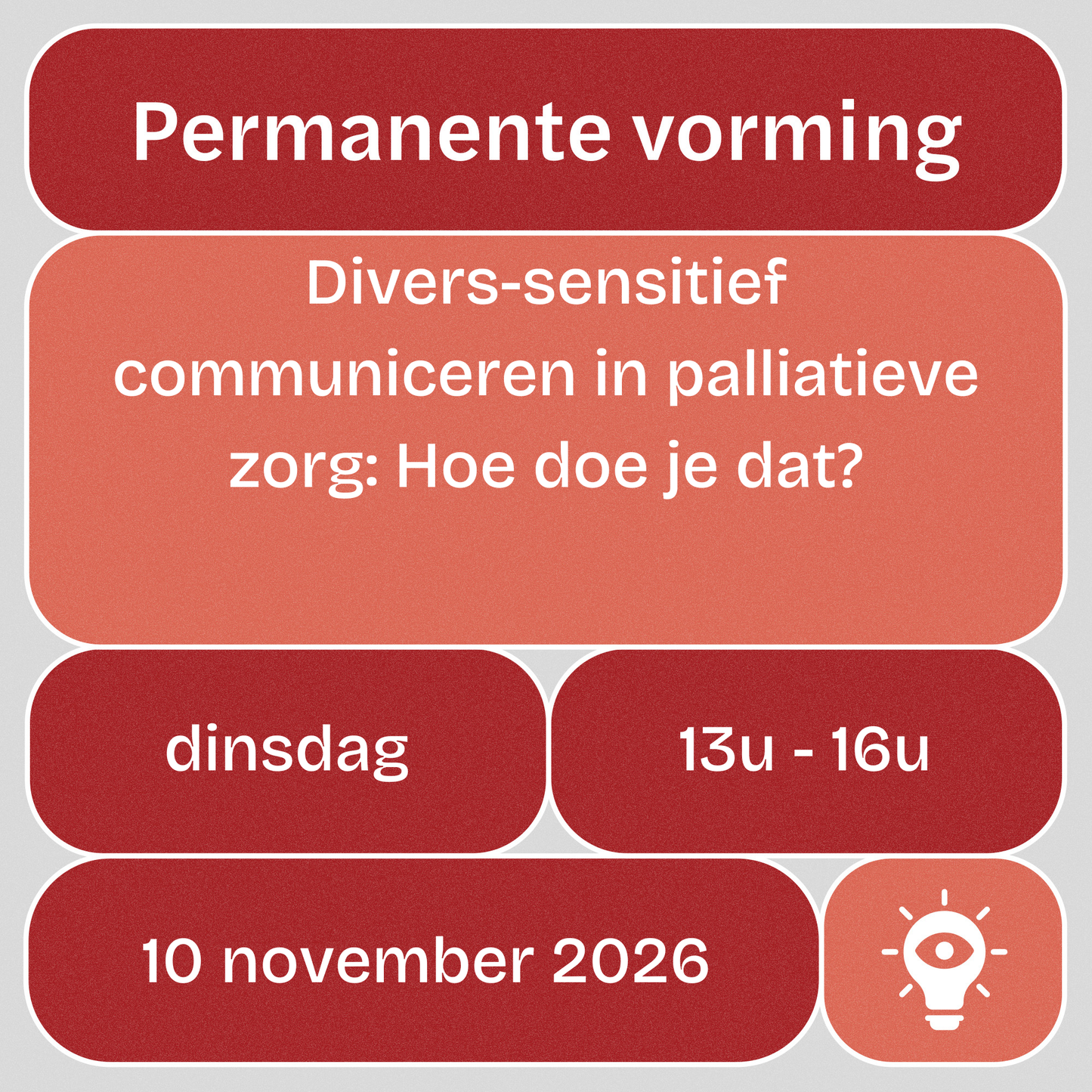 Permanente vorming

Divers-sensitief communiceren in palliatieve zorg: Hoe doe je dat?

dinsdag

13u - 16u

10 november 2026